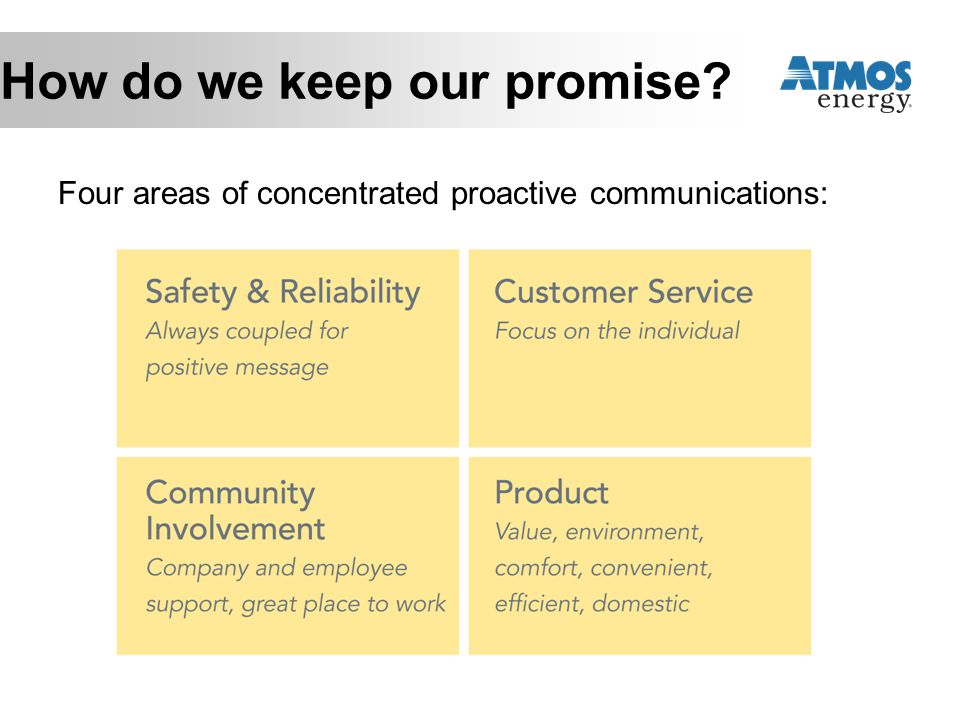 How do we keep our promise?

ATMOS energy

Four areas of concentrated proactive communications:

Safety & Reliability
Always coupled for positive message

Customer Service
Focus on the individual

Community Involvement
Company and employee support, great place to work

Product
Value, environment, comfort, convenient, efficient, domestic